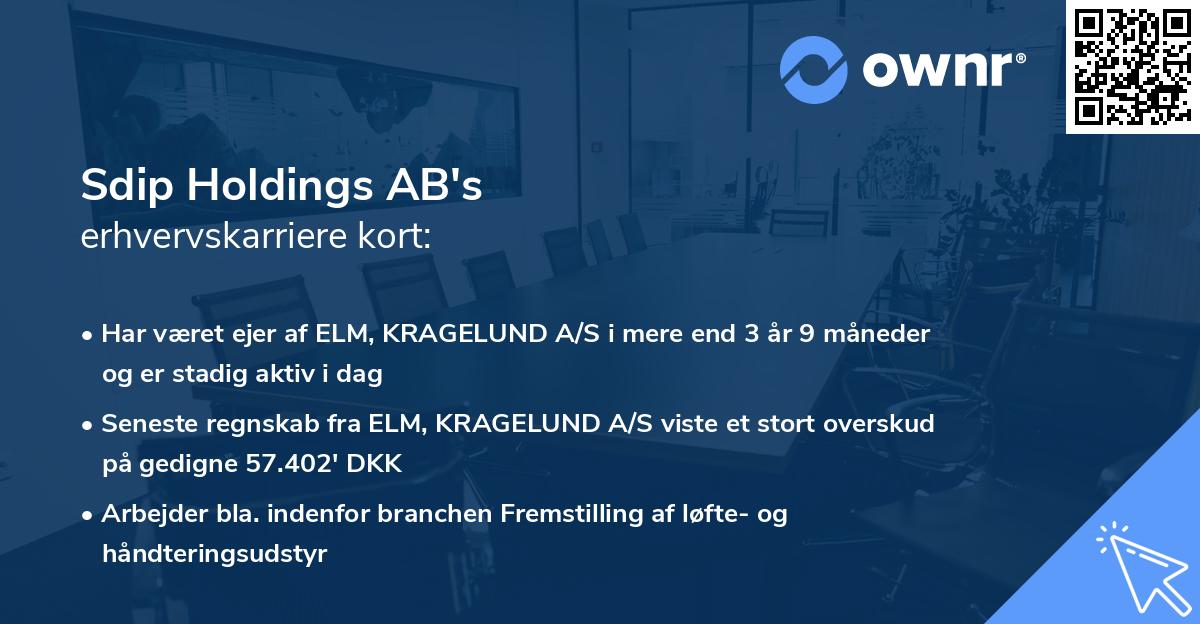 ownr®

Sdip Holdings AB's
erhvervskarriere kort:

• Har været ejer af ELM, KRAGELUND A/S i mere end 3 år 9 måneder og er stadig aktiv i dag

• Seneste regnskab fra ELM, KRAGELUND A/S viste et stort overskud på gedigne 57.402' DKK

• Arbejder bla. indenfor branchen Fremstilling af løfte- og håndteringsudstyr